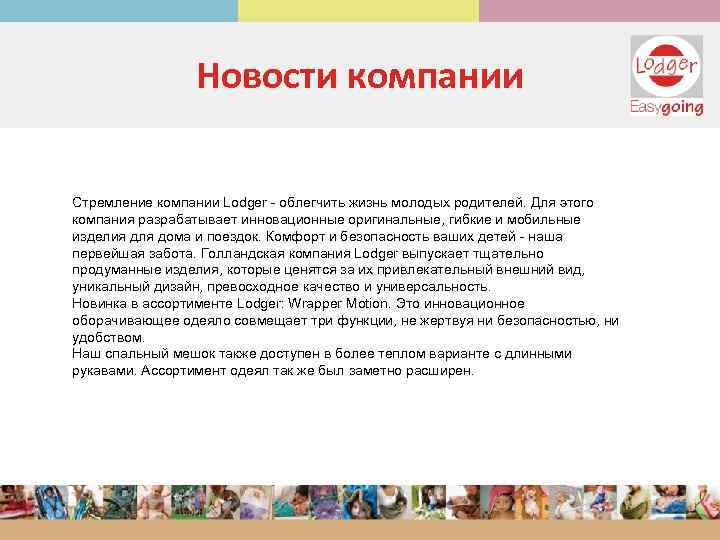 Новости компании

Lodger
Easygoing

Стремление компании Lodger - облегчить жизнь молодых родителей. Для этого компания разрабатывает инновационные оригинальные, гибкие и мобильные изделия для дома и поездок. Комфорт и безопасность ваших детей - наша первейшая забота. Голландская компания Lodger выпускает тщательно продуманные изделия, которые ценятся за их привлекательный внешний вид, уникальный дизайн, превосходное качество и универсальность.
Новинка в ассортименте Lodger: Wrapper Motion. Это инновационное оборачивающее одеяло совмещает три функции, не жертвуя ни безопасностью, ни удобством.
Наш спальный мешок также доступен в более теплом варианте с длинными рукавами. Ассортимент одеял так же был заметно расширен.